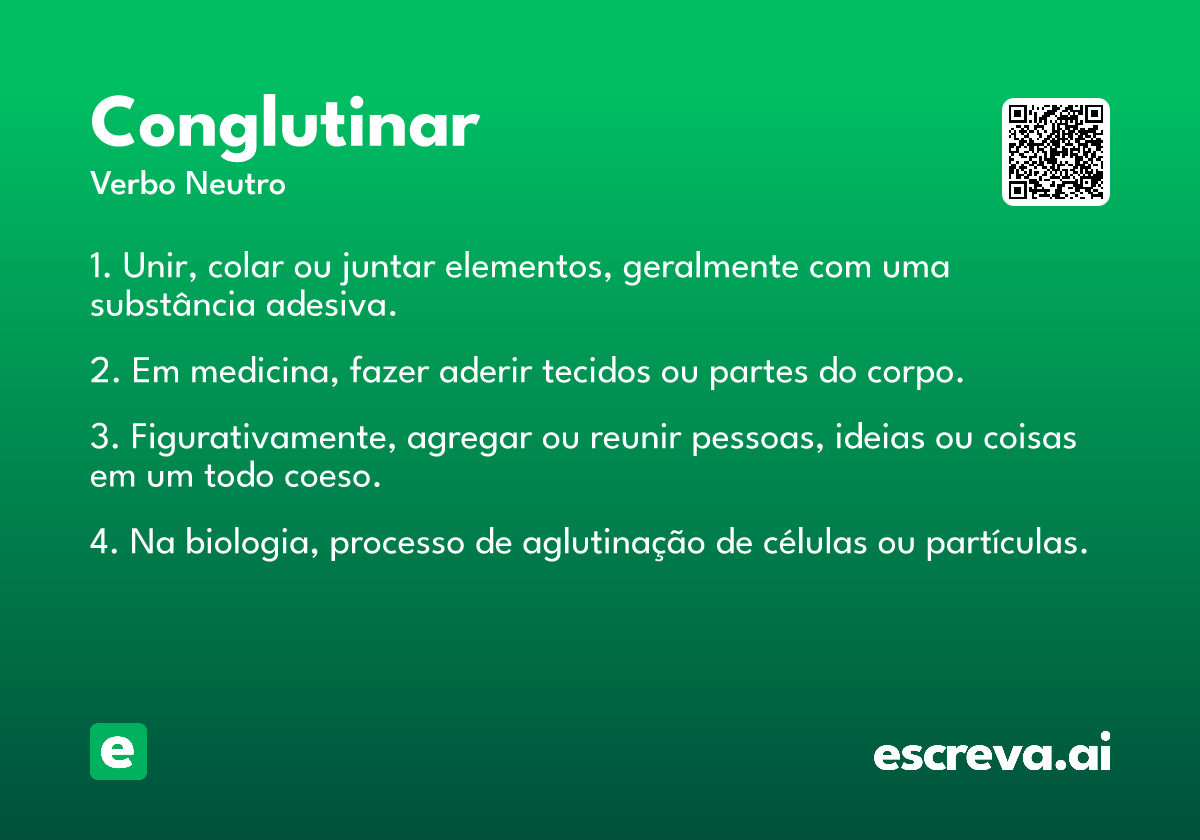 Conglutinar
Verbo Neutro

1. Unir, colar ou juntar elementos, geralmente com uma substância adesiva.

2. Em medicina, fazer aderir tecidos ou partes do corpo.

3. Figurativamente, agregar ou reunir pessoas, ideias ou coisas em um todo coeso.

4. Na biologia, processo de aglutinação de células ou partículas.

e

escreva.ai